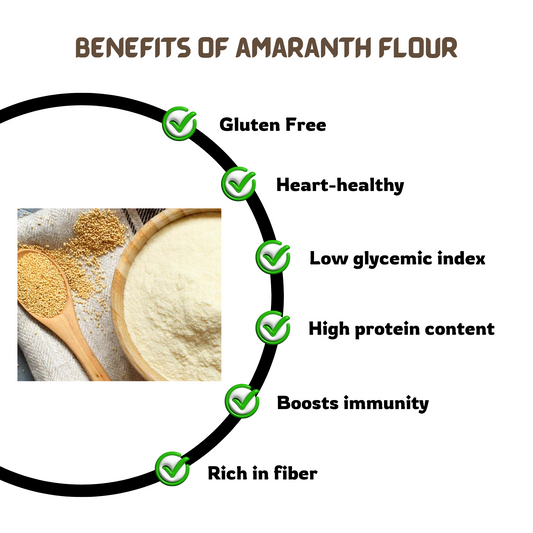 BENEFITS OF AMARANTH FLOUR

Gluten Free

Heart-healthy

Low glycemic index

High protein content

Boosts immunity

Rich in fiber